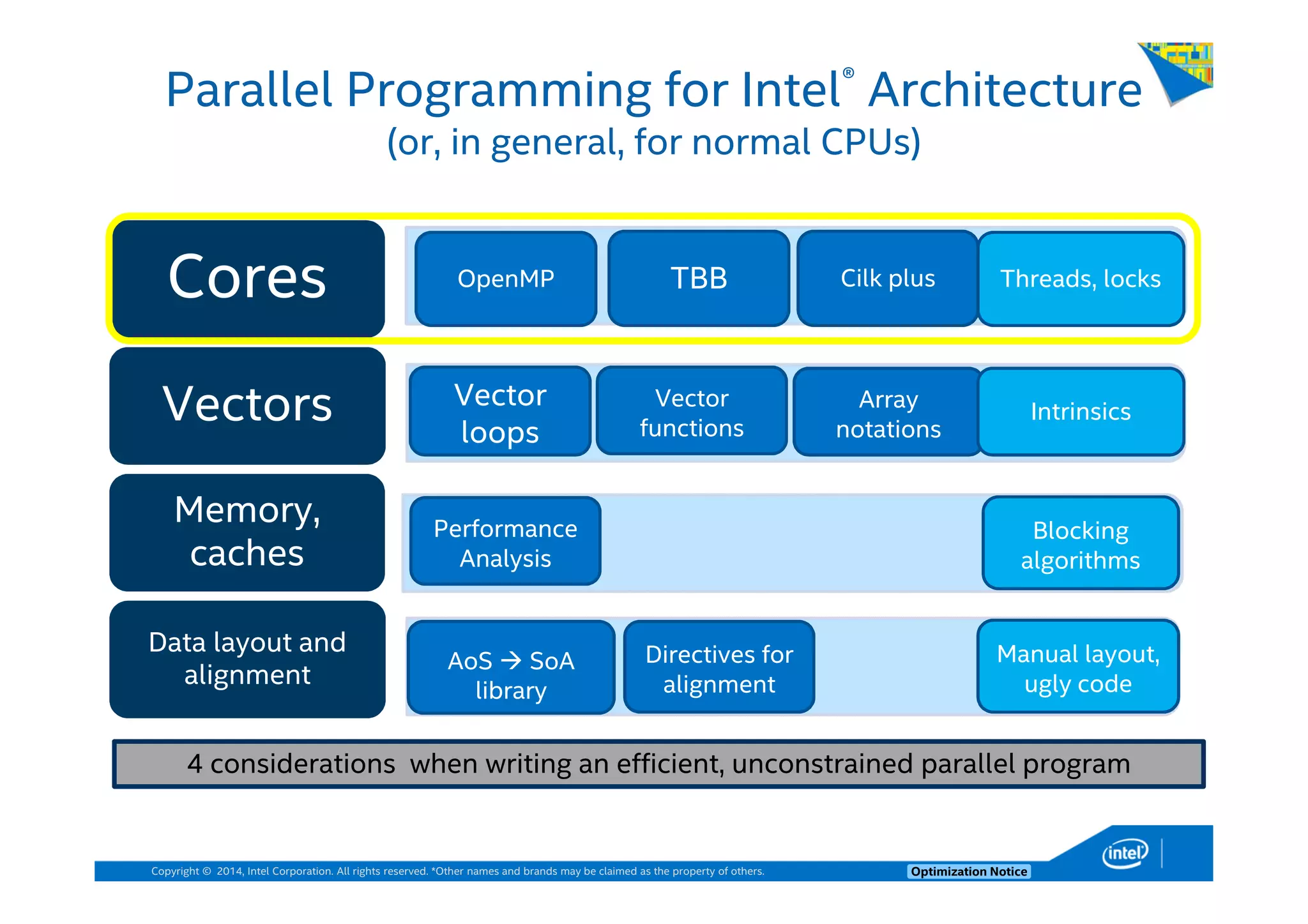 Parallel Programming for Intel® Architecture
(or, in general, for normal CPUs)

Cores

OpenMP

TBB

Cilk plus

Threads, locks

Vectors

Vector loops

Vector functions

Array notations

Intrinsics

Memory, caches

Performance Analysis

Blocking algorithms

Data layout and alignment

AoS → SoA library

Directives for alignment

Manual layout, ugly code

4 considerations when writing an efficient, unconstrained parallel program

Copyright © 2014, Intel Corporation. All rights reserved. *Other names and brands may be claimed as the property of others.

Optimization Notice

intel